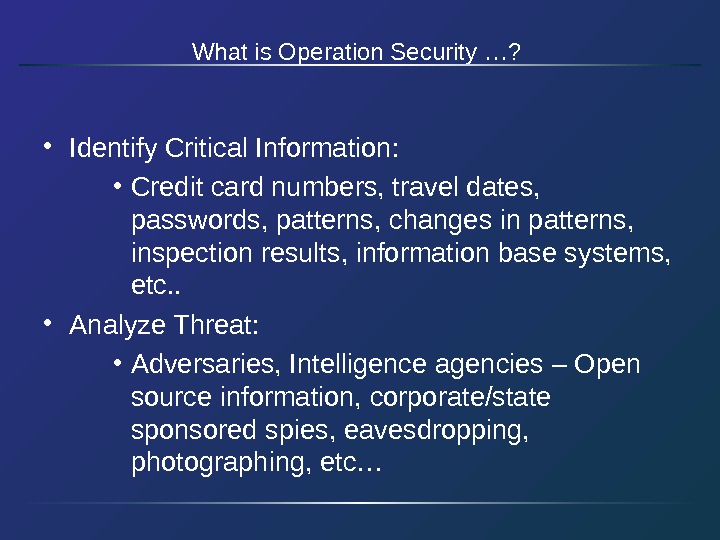 What is Operation Security …?

• Identify Critical Information:

• Credit card numbers, travel dates, passwords, patterns, changes in patterns, inspection results, information base systems, etc..

• Analyze Threat:

• Adversaries, Intelligence agencies – Open source information, corporate/state sponsored spies, eavesdropping, photographing, etc…